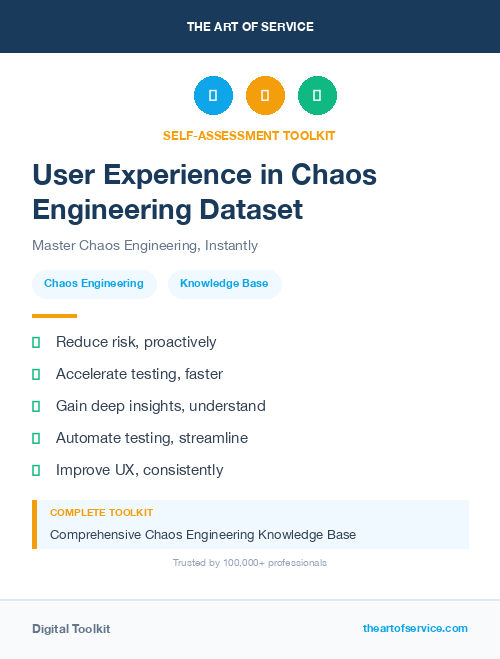 THE ART OF SERVICE

SELF-ASSESSMENT TOOLKIT

User Experience in Chaos Engineering Dataset

Master Chaos Engineering, Instantly

Chaos Engineering

Knowledge Base

Reduce risk, proactively

Accelerate testing, faster

Gain deep insights, understand

Automate testing, streamline

Improve UX, consistently

COMPLETE TOOLKIT

Comprehensive Chaos Engineering Knowledge Base

Trusted by 100,000+ professionals

Digital Toolkit

theartofservice.com